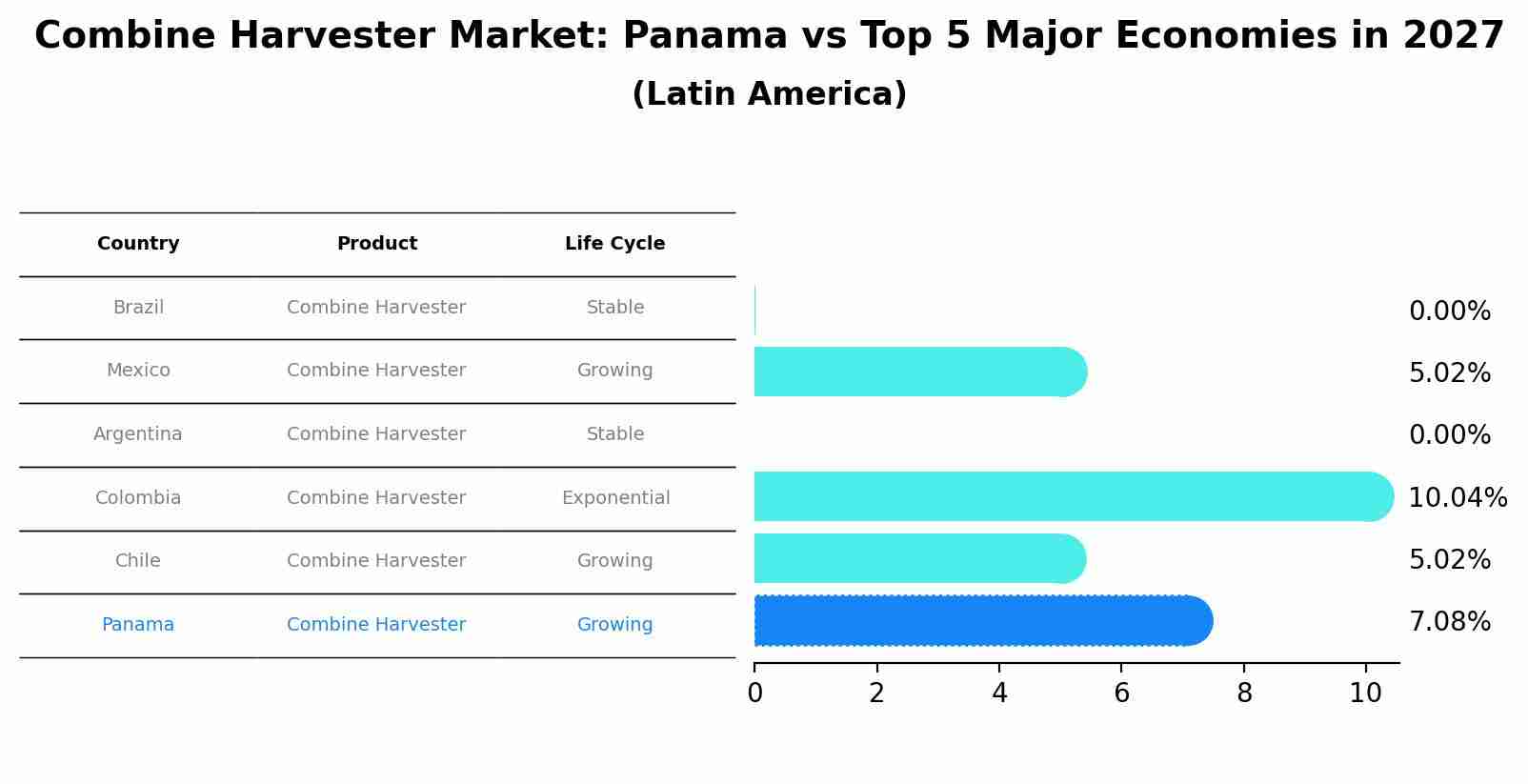 Combine Harvester Market: Panama vs Top 5 Major Economies in 2027
(Latin America)

| Country | Product | Life Cycle |
|---|---|---|
| Brazil | Combine Harvester | Stable |
| Mexico | Combine Harvester | Growing |
| Argentina | Combine Harvester | Stable |
| Colombia | Combine Harvester | Exponential |
| Chile | Combine Harvester | Growing |
| Panama | Combine Harvester | Growing |

0.00%
5.02%
0.00%
10.04%
5.02%
7.08%

0 2 4 6 8 10